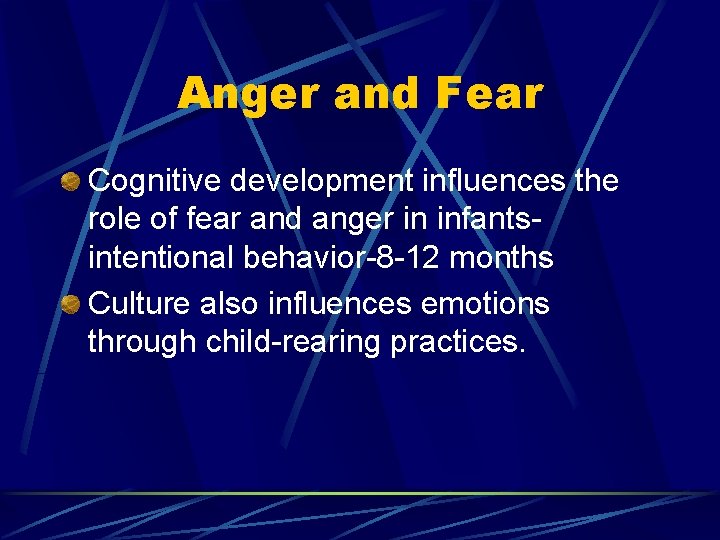 Anger and Fear

Cognitive development influences the role of fear and anger in infants-intentional behavior-8-12 months

Culture also influences emotions through child-rearing practices.